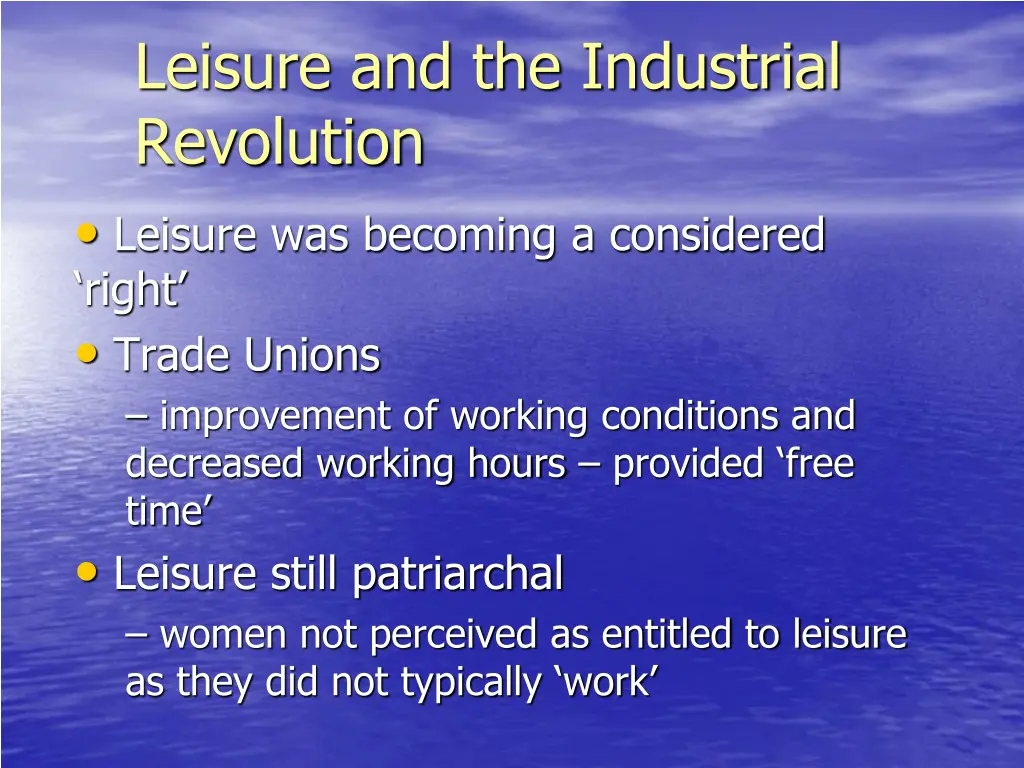 Leisure and the Industrial Revolution

• Leisure was becoming a considered ‘right’

• Trade Unions

– improvement of working conditions and decreased working hours – provided ‘free time’

• Leisure still patriarchal

– women not perceived as entitled to leisure as they did not typically ‘work’